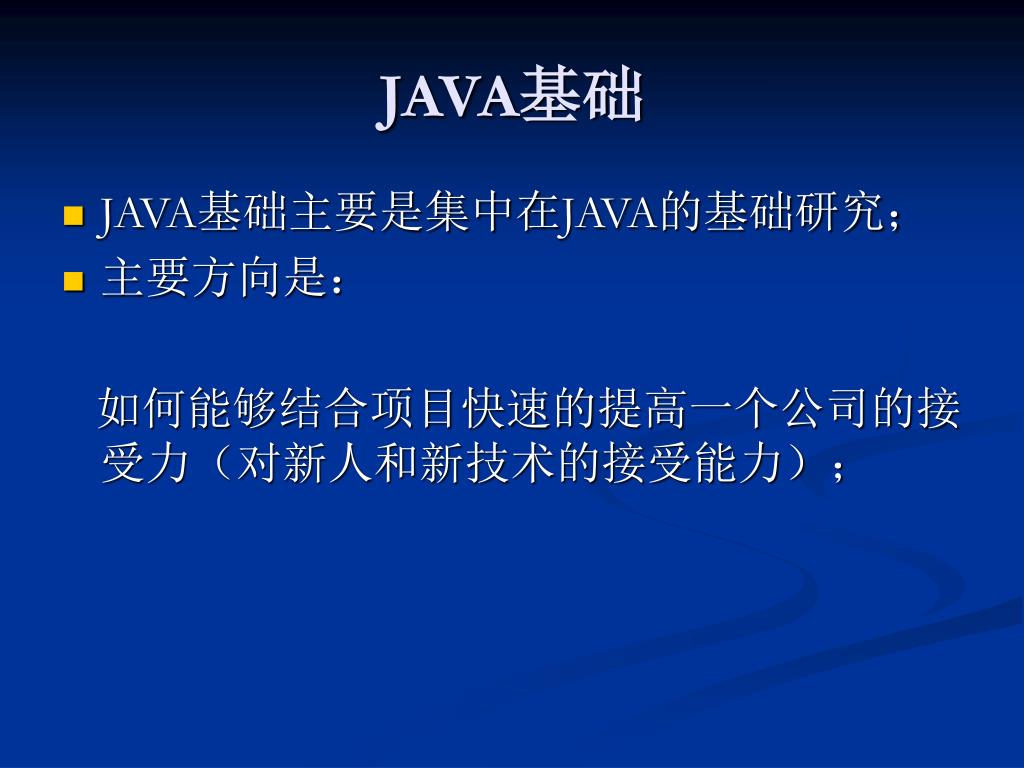 JAVA基础

JAVA基础主要是集中在JAVA的基础研究；

主要方向是：

如何能够结合项目快速的提高一个公司的接受力（对新人和新技术的接受能力）；